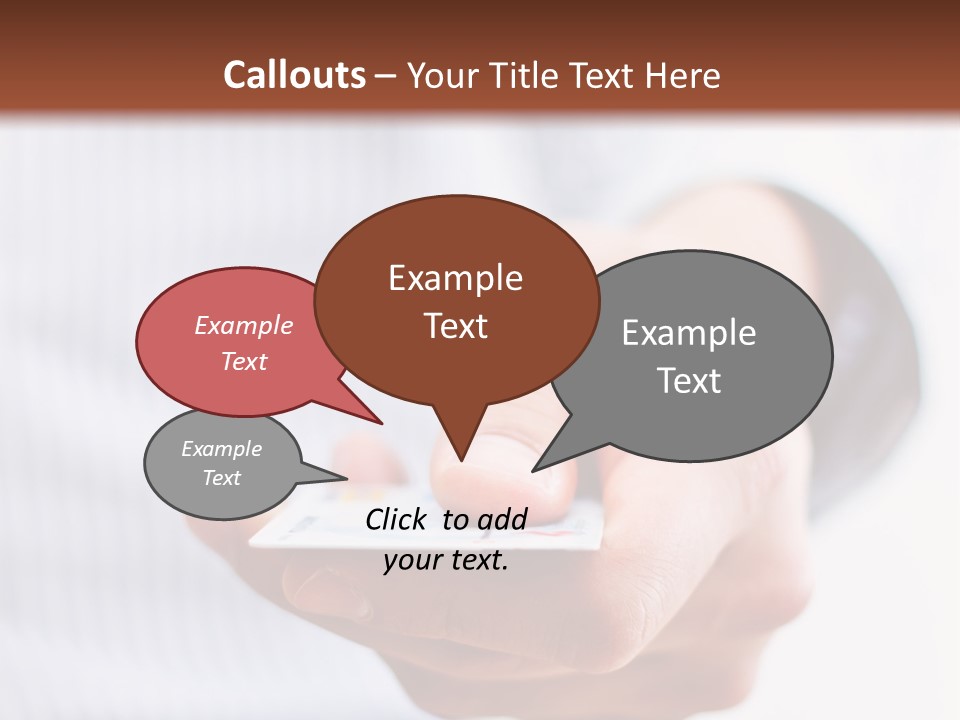 Callouts – Your Title Text Here

Example Text

Example Text

Example Text

Example Text

Click to add your text.